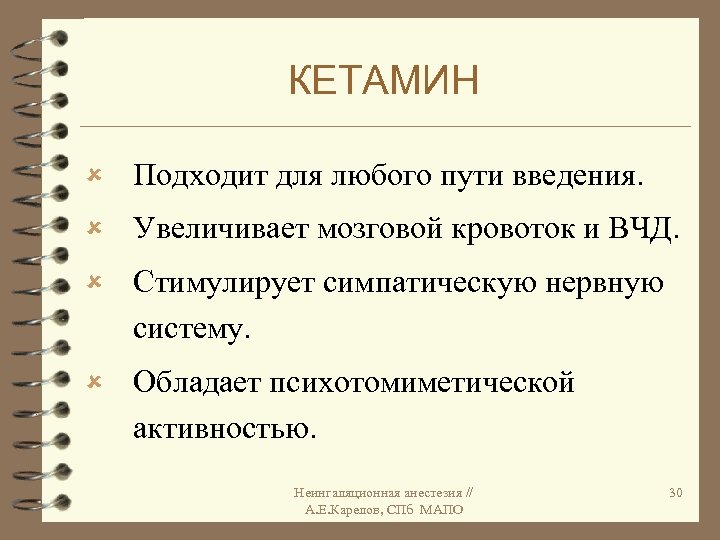 КЕТАМИН

Подходит для любого пути введения.

Увеличивает мозговой кровоток и ВЧД.

Стимулирует симпатическую нервную систему.

Обладает психотомиметической активностью.

Неингаляционная анестезия // А.Е.Карелов, СПб МАПО

30